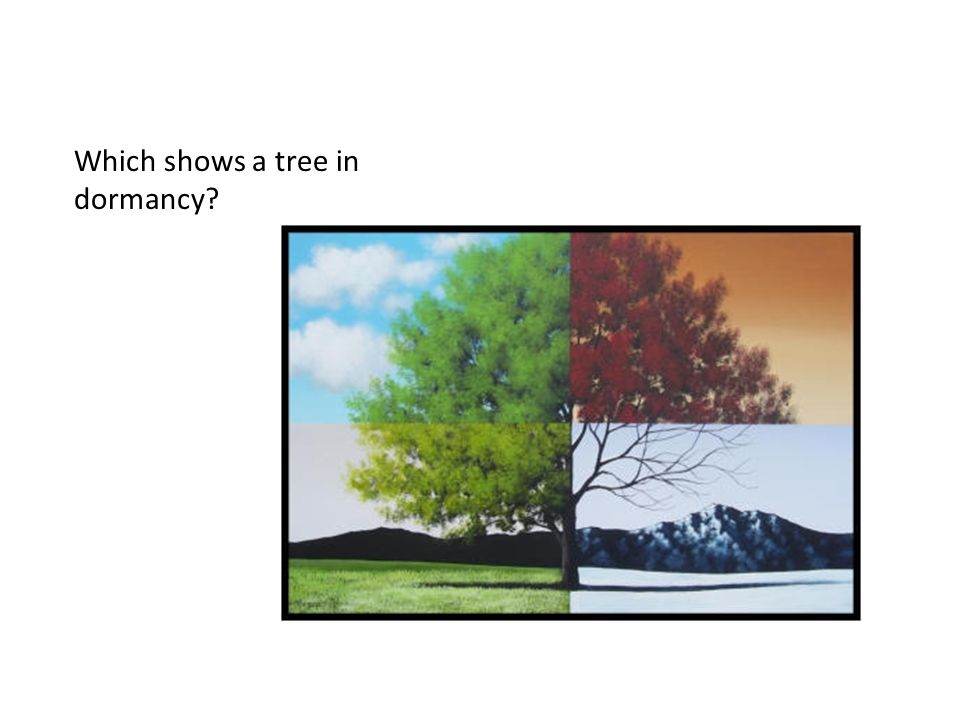 Which shows a tree in dormancy?